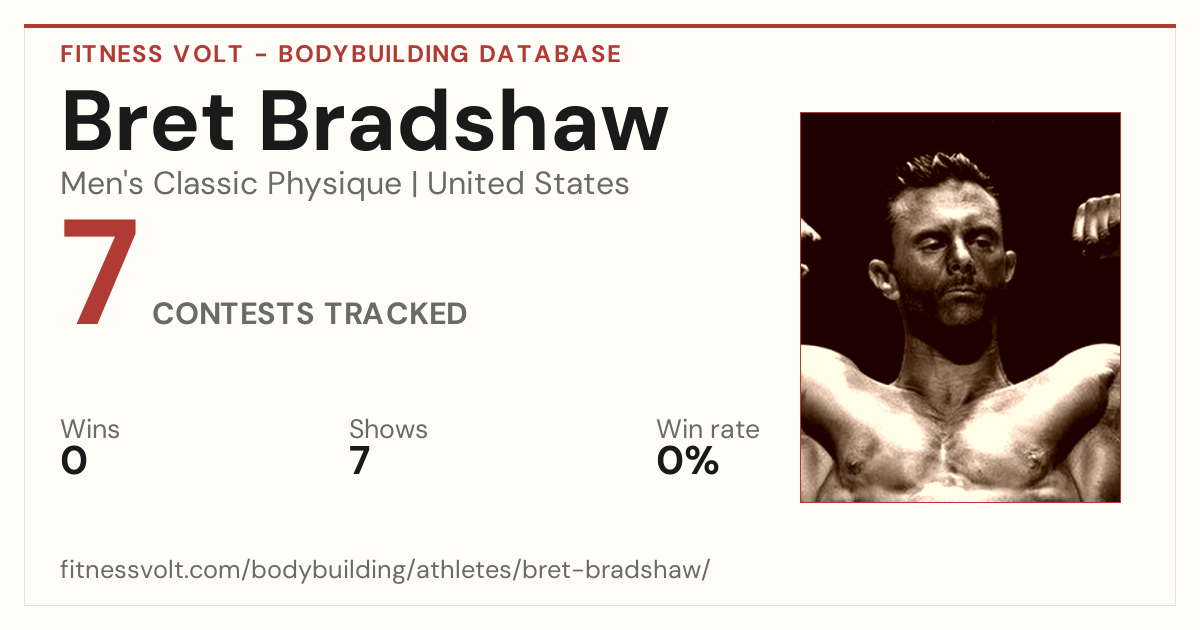 FITNESS VOLT - BODYBUILDING DATABASE

Bret Bradshaw

Men's Classic Physique | United States

7

CONTESTS TRACKED

Wins
0

Shows
7

Win rate
0%

fitnessvolt.com/bodybuilding/athletes/bret-bradshaw/